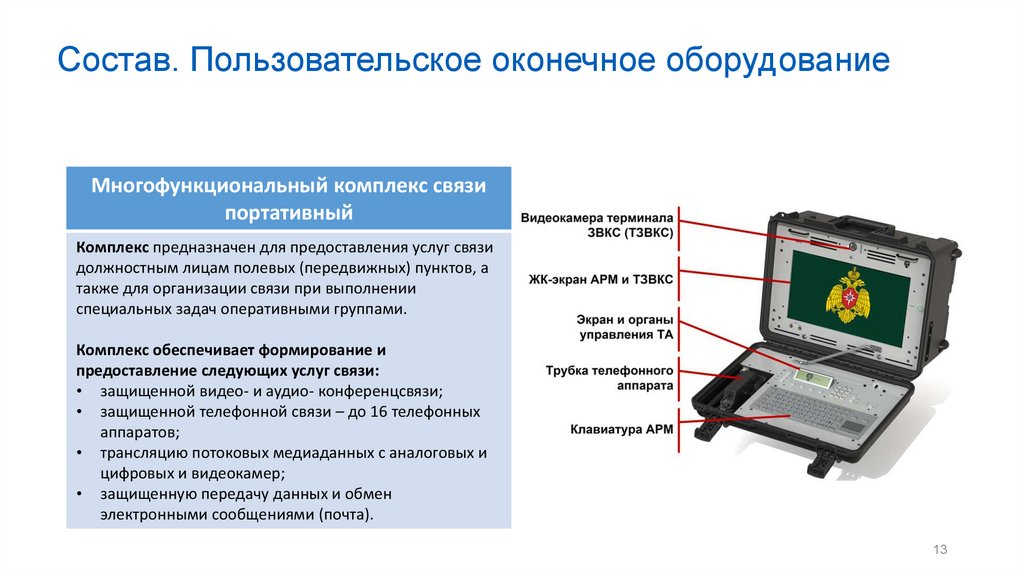 Состав. Пользовательское оконечное оборудование

Многофункциональный комплекс связи портативный

Комплекс предназначен для предоставления услуг связи должностным лицам полевых (передвижных) пунктов, а также для организации связи при выполнении специальных задач оперативными группами.

Комплекс обеспечивает формирование и предоставление следующих услуг связи:
• защищенной видео- и аудио- конференцсвязи;
• защищенной телефонной связи – до 16 телефонных аппаратов;
• трансляцию потоковых медиаданных с аналоговых и цифровых и видеокамер;
• защищенную передачу данных и обмен электронными сообщениями (почта).

Видеокамера терминала ЗВКС (ТЗВКС)

ЖК-экран АРМ и ТЗВКС

Экран и органы управления ТА

Трубка телефонного аппарата

Клавиатура АРМ

13